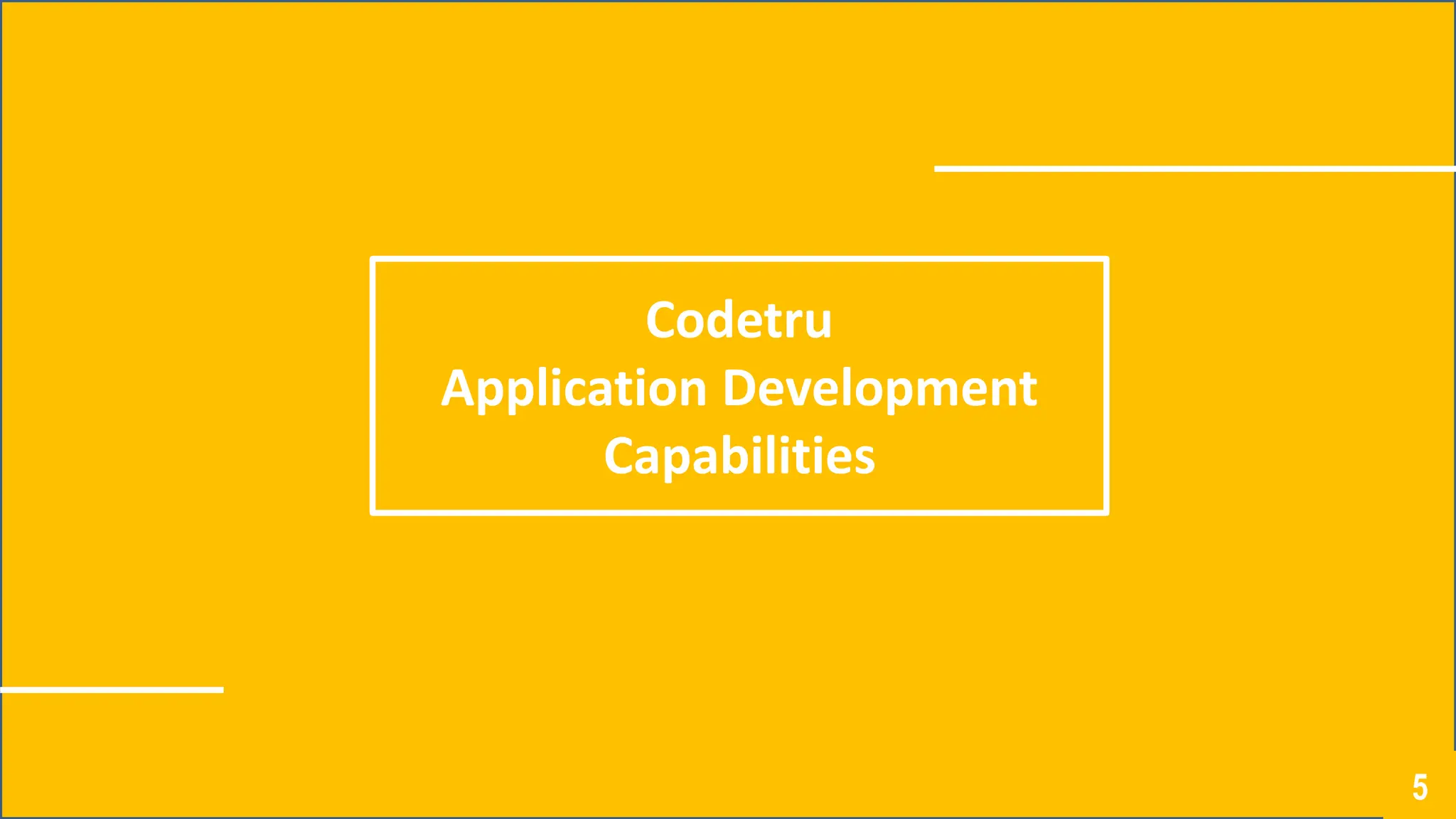 Codetru
Application Development
Capabilities

5